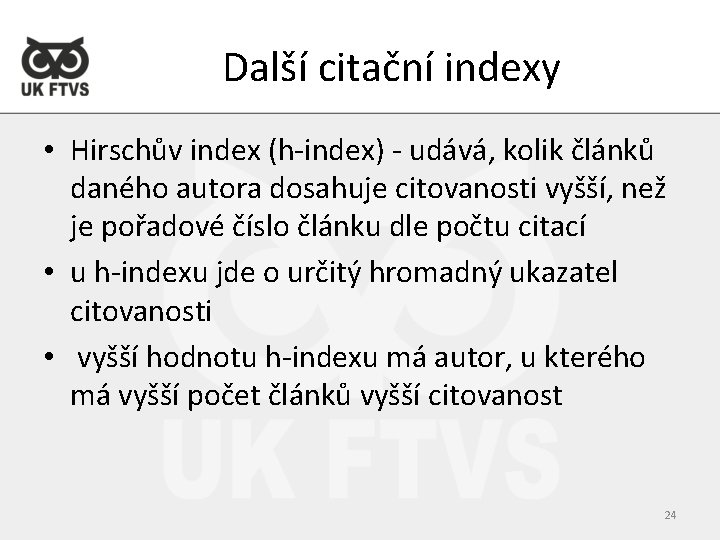 UK FTVS

Další citační indexy

• Hirschův index (h-index) - udává, kolik článků daného autora dosahuje citovanosti vyšší, než je pořadové číslo článku dle počtu citací
• u h-indexu jde o určitý hromadný ukazatel citovanosti
• vyšší hodnotu h-indexu má autor, u kterého má vyšší počet článků vyšší citovanost

UK FTVS

24